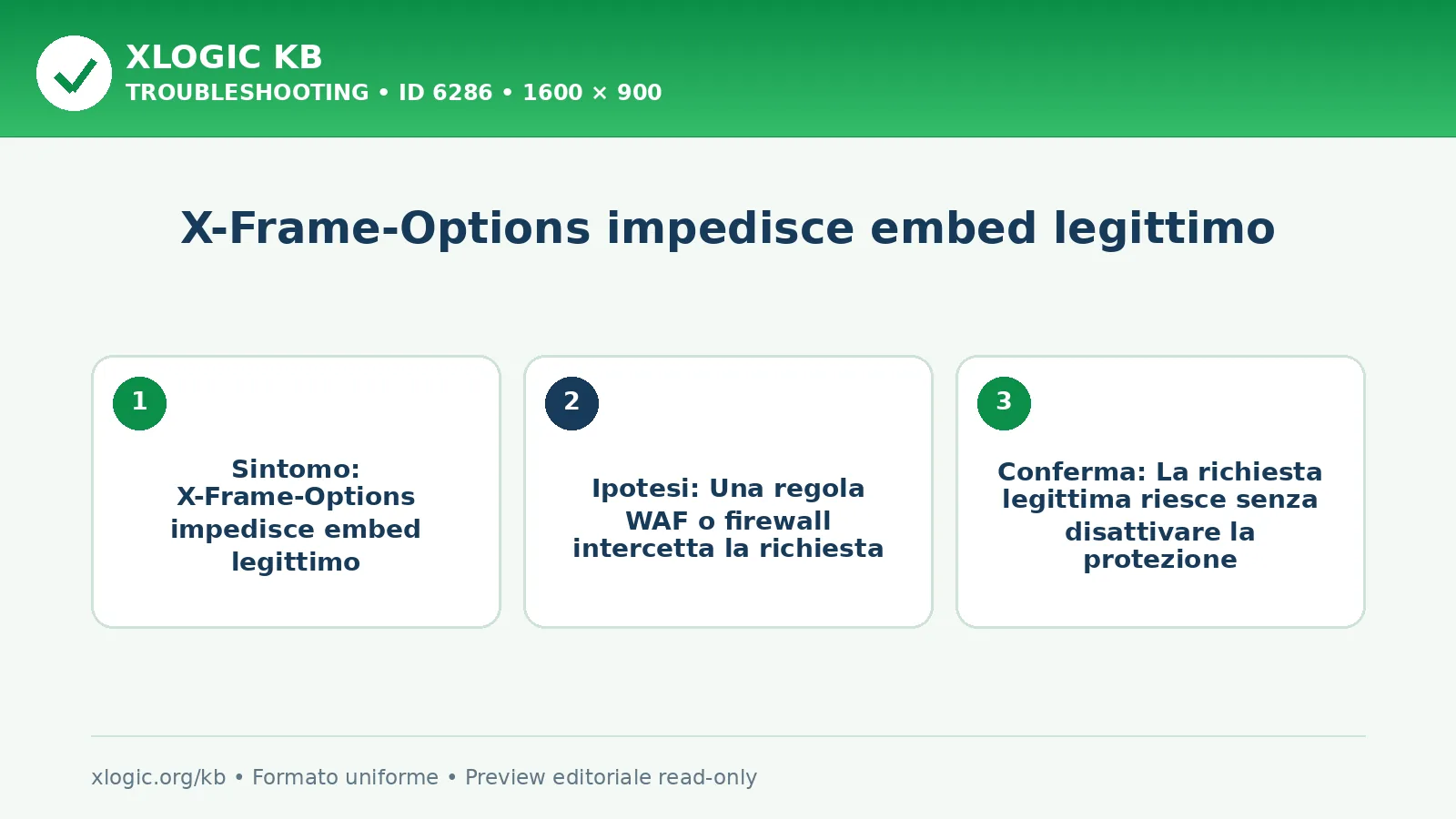 XLOGIC KB
TROUBLESHOOTING • ID 6286 • 1600 × 900

X-Frame-Options impedisce embed legittimo

1

Sintomo: X-Frame-Options impedisce embed legittimo

2

Ipotesi: Una regola WAF o firewall intercetta la richiesta

3

Conferma: La richiesta legittima riesce senza disattivare la protezione

xlogic.org/kb • Formato uniforme • Preview editoriale read-only